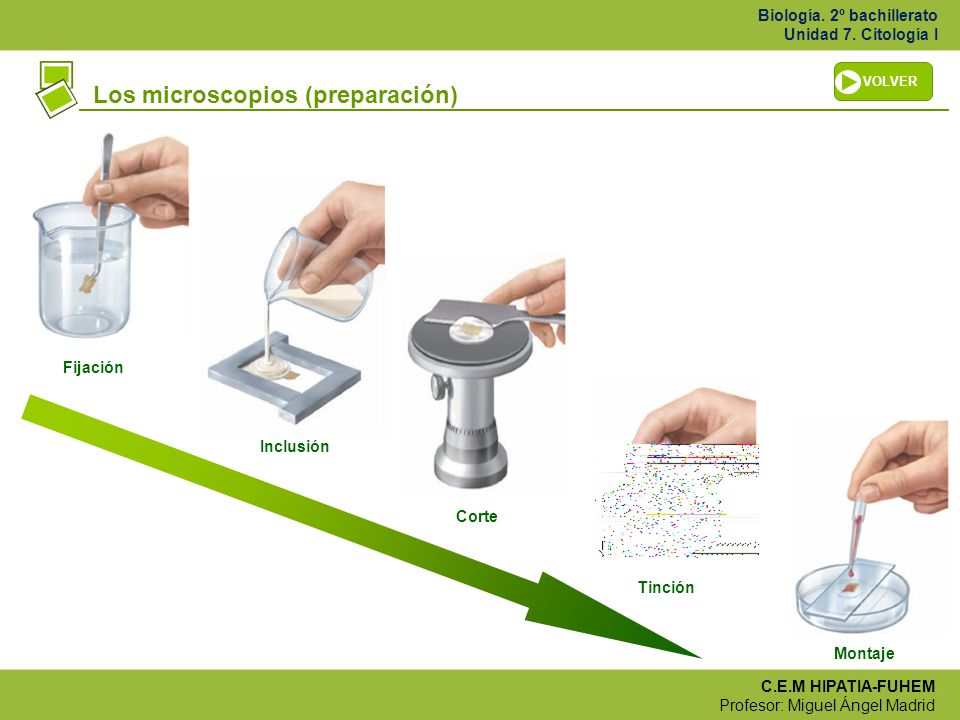 Biología. 2º bachillerato
Unidad 7. Citología I

Los microscopios (preparación)

VOLVER

Fijación

Inclusión

Corte

Tinción

Montaje

C.E.M HIPATIA-FUHEM
Profesor: Miguel Ángel Madrid